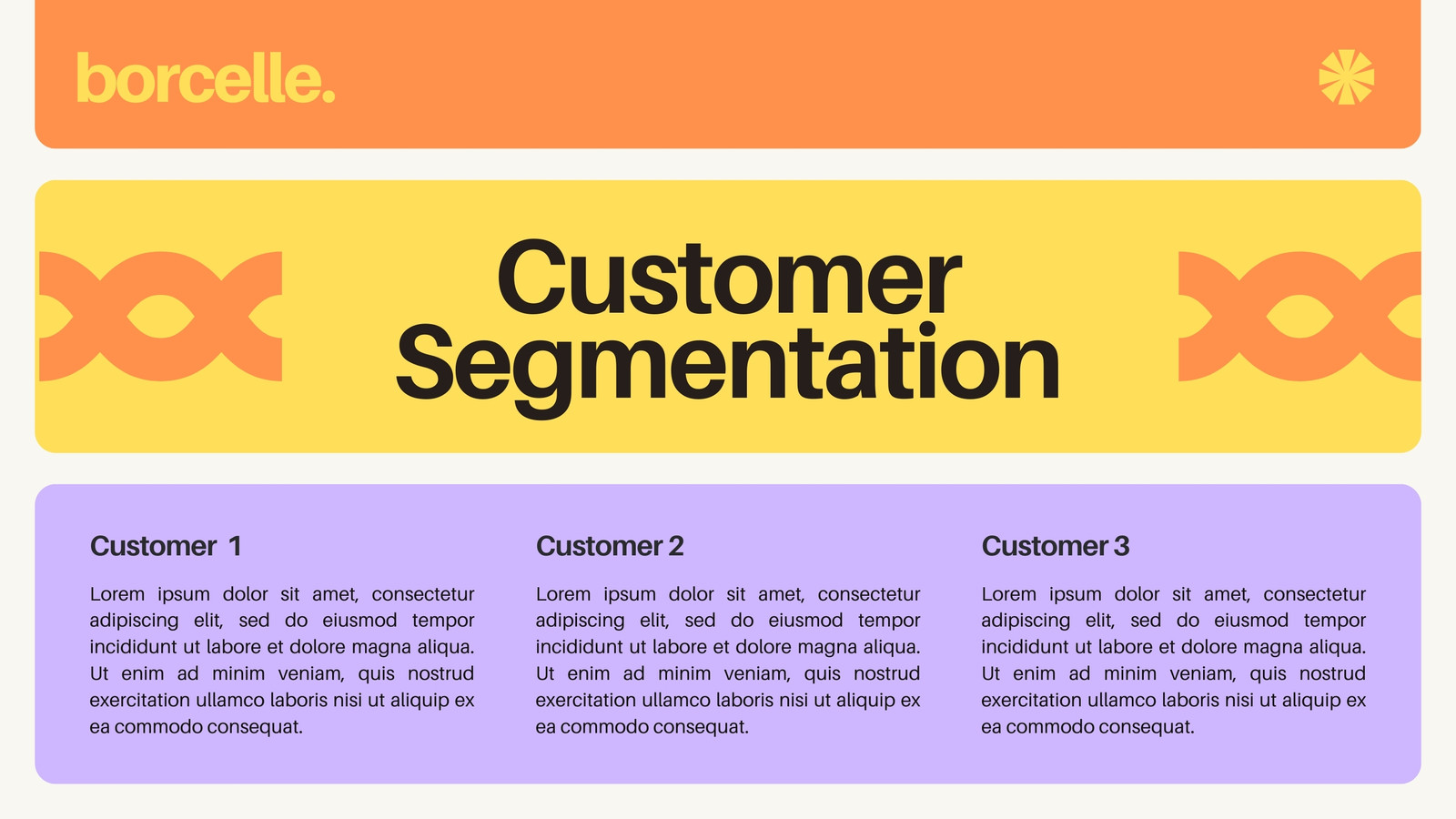 borcelle.

Customer Segmentation

Customer 1

Lorem ipsum dolor sit amet, consectetur adipiscing elit, sed do eiusmod tempor incididunt ut labore et dolore magna aliqua. Ut enim ad minim veniam, quis nostrud exercitation ullamco laboris nisi ut aliquip ex ea commodo consequat.

Customer 2

Lorem ipsum dolor sit amet, consectetur adipiscing elit, sed do eiusmod tempor incididunt ut labore et dolore magna aliqua. Ut enim ad minim veniam, quis nostrud exercitation ullamco laboris nisi ut aliquip ex ea commodo consequat.

Customer 3

Lorem ipsum dolor sit amet, consectetur adipiscing elit, sed do eiusmod tempor incididunt ut labore et dolore magna aliqua. Ut enim ad minim veniam, quis nostrud exercitation ullamco laboris nisi ut aliquip ex ea commodo consequat.